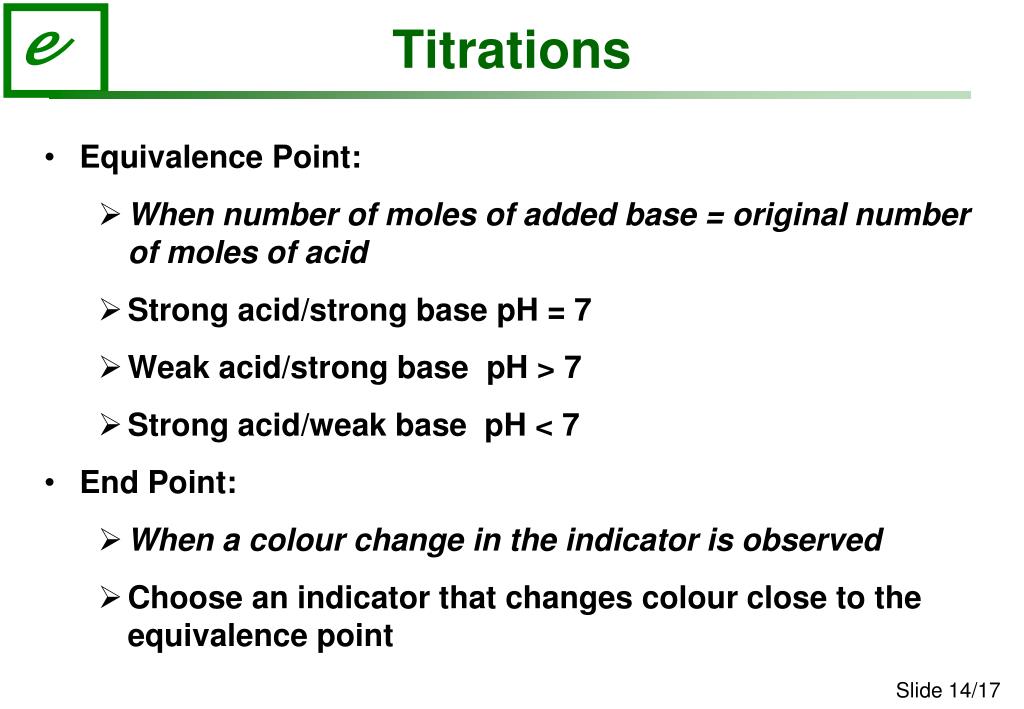 e

Titrations

• Equivalence Point:

➢ When number of moles of added base = original number of moles of acid

➢ Strong acid/strong base pH = 7

➢ Weak acid/strong base pH > 7

➢ Strong acid/weak base pH < 7

• End Point:

➢ When a colour change in the indicator is observed

➢ Choose an indicator that changes colour close to the equivalence point

Slide 14/17